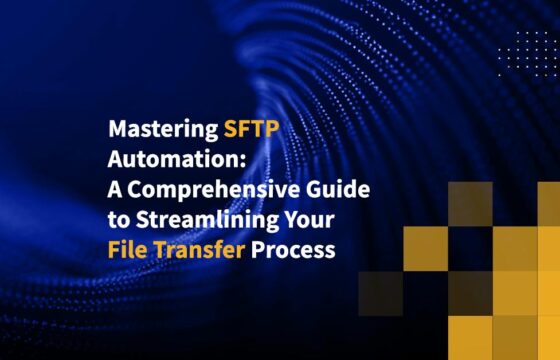 Mastering SFTP Automation:
A Comprehensive Guide to Streamlining Your File Transfer Process